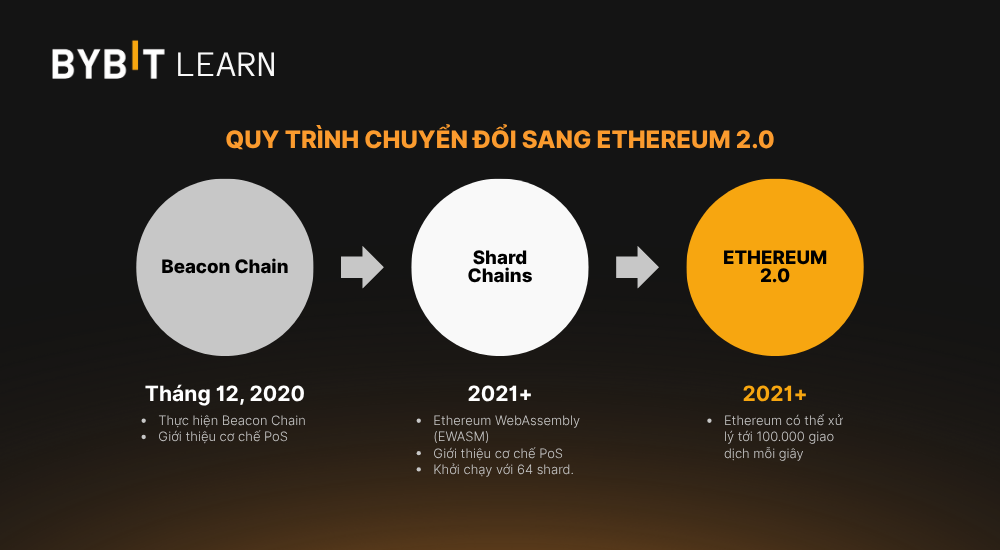 BYBIT LEARN

QUY TRÌNH CHUYỂN ĐỔI SANG ETHEREUM 2.0

Beacon Chain

Shard Chains

ETHEREUM 2.0

Tháng 12, 2020

- Thực hiện Beacon Chain
- Giới thiệu cơ chế PoS

2021+

- Ethereum WebAssembly (EWASM)
- Giới thiệu cơ chế PoS
- Khởi chạy với 64 shard.

2021+

- Ethereum có thể xử lý tới 100.000 giao dịch mỗi giây